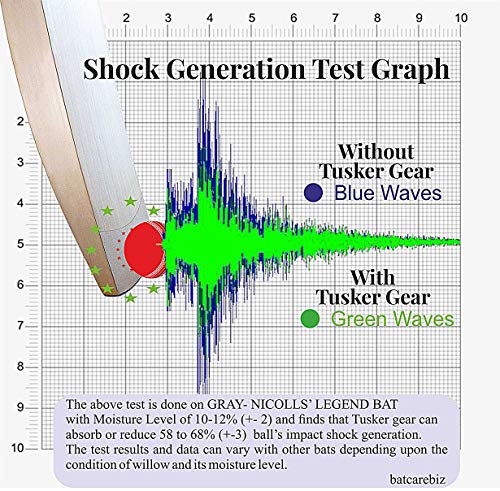 2 3 4 5 6 7 8 9 10

Shock Generation Test Graph

2
3
4
5
6
7
8
9
10

Without Tusker Gear
Blue Waves

With Tusker Gear
Green Waves

The above test is done on GRAY- NICOLLS' LEGEND BAT with Moisture Level of 10-12% (+- 2) and finds that Tusker gear can absorb or reduce 58 to 68% (+-3) ball's impact shock generation. The test results and data can vary with other bats depending upon the condition of willow and its moisture level.

batcarebiz